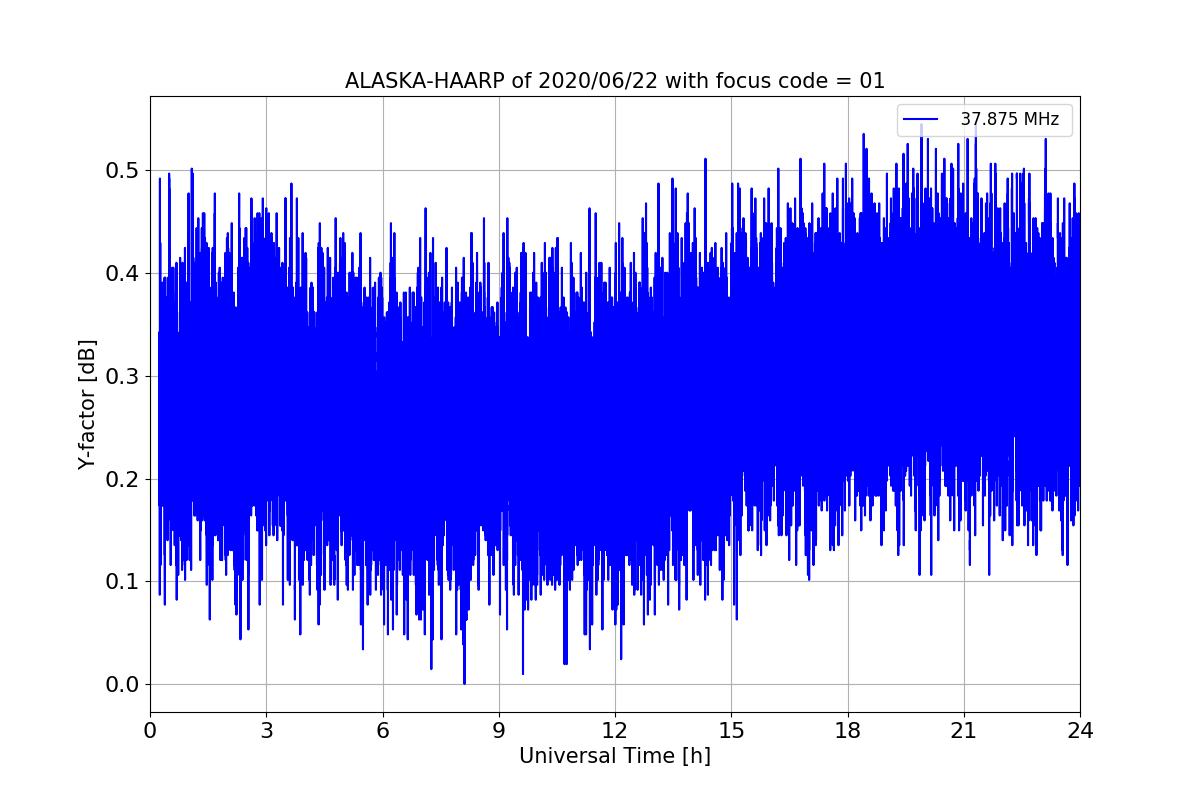 ALASKA-HAARP of 2020/06/22 with focus code = 01

37.875 MHz

Y-factor [dB]

0.5
0.4
0.3
0.2
0.1
0.0

0 3 6 9 12 15 18 21 24

Universal Time [h]